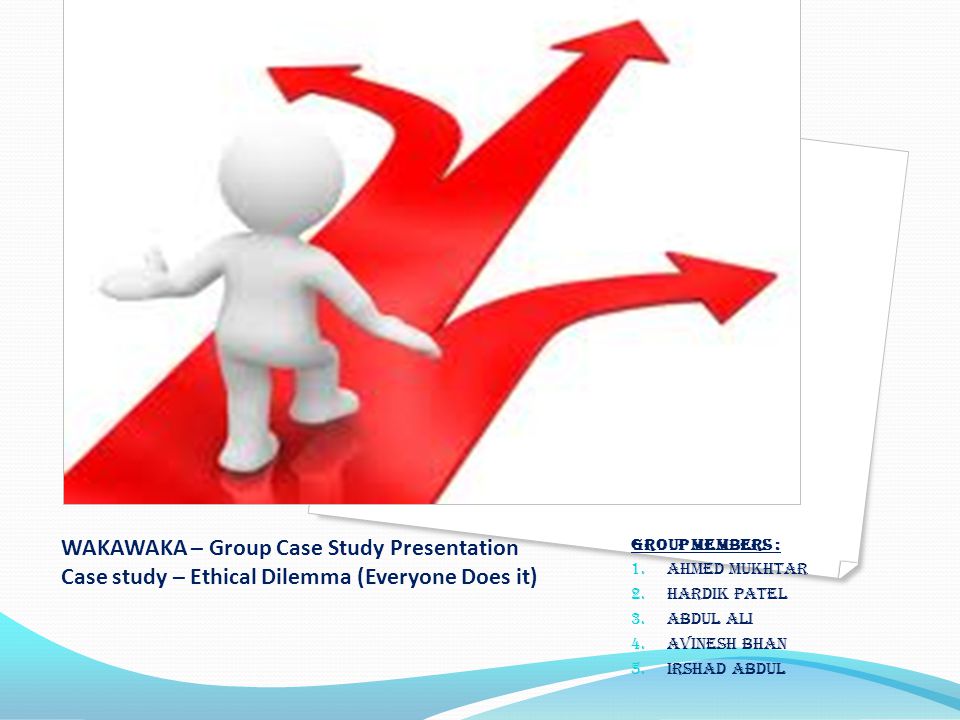 WAKAWAKA – Group Case Study Presentation
Case study – Ethical Dilemma (Everyone Does it)

GROUP MEMBERS :
1. AHMED MUKHTAR
2. HARDIK PATEL
3. ABDUL ALI
4. AVINESH BHAN
5. IRSHAD ABDUL